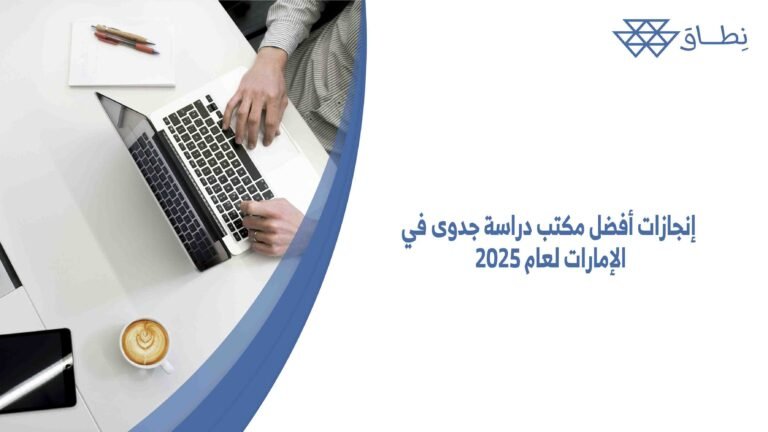 نِطــاق

إنجازات أفضل مكتب دراسة جدوى في الإمارات لعام 2025